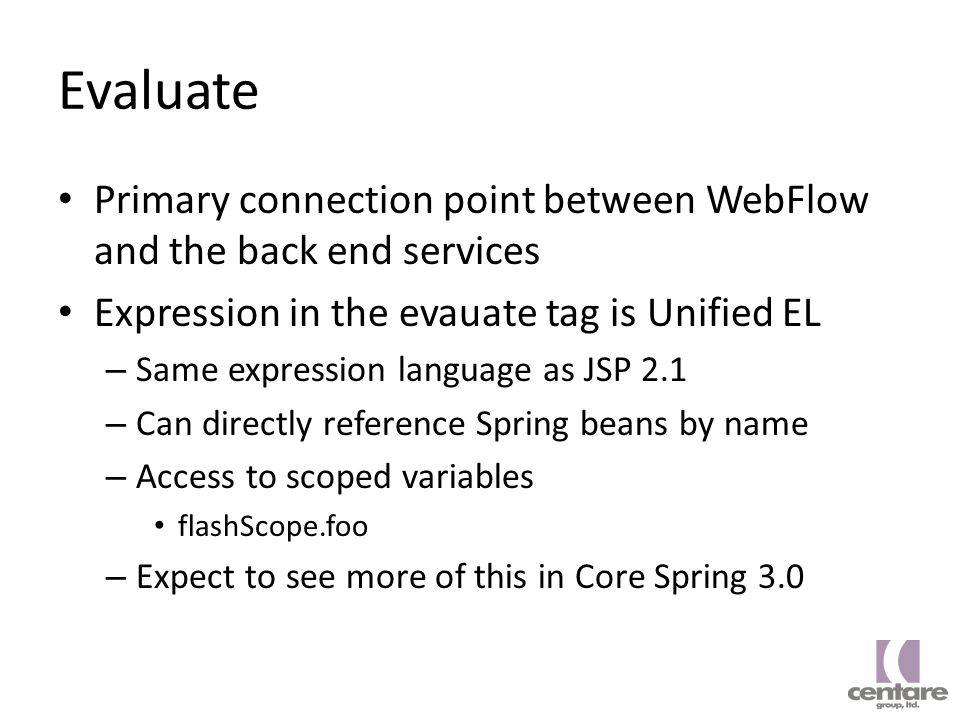 Evaluate

• Primary connection point between WebFlow and the back end services
• Expression in the evauate tag is Unified EL
– Same expression language as JSP 2.1
– Can directly reference Spring beans by name
– Access to scoped variables
• flashScope.foo
– Expect to see more of this in Core Spring 3.0

centare
group, ltd.